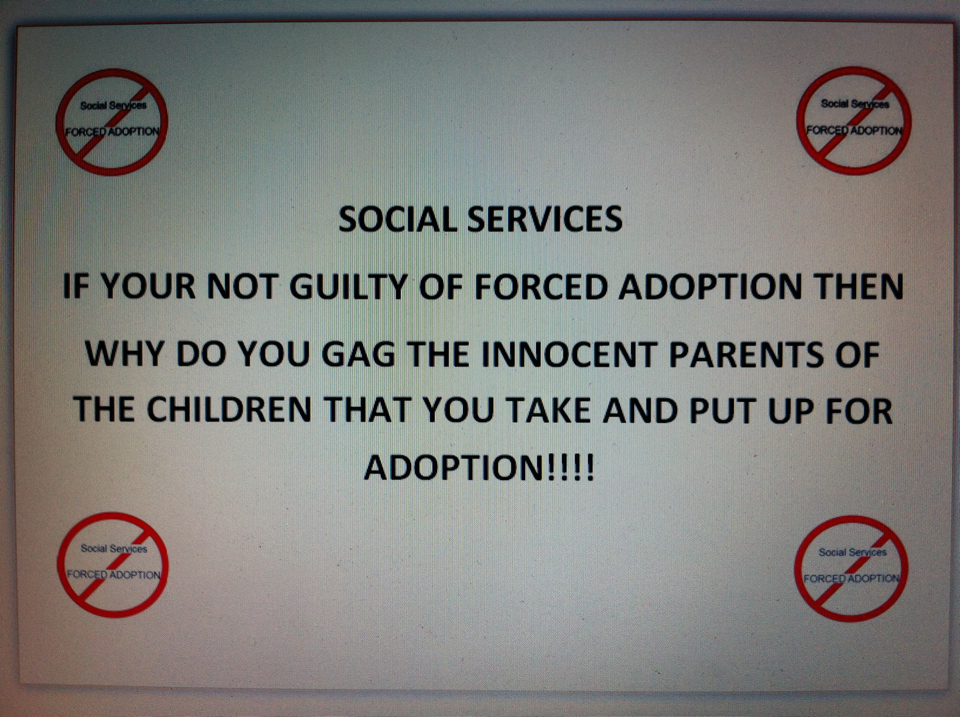 Social Services
FORCED ADOPTION

Social Services
FORCED ADOPTION

SOCIAL SERVICES

IF YOUR NOT GUILTY OF FORCED ADOPTION THEN WHY DO YOU GAG THE INNOCENT PARENTS OF THE CHILDREN THAT YOU TAKE AND PUT UP FOR ADOPTION!!!!

Social Services
FORCED ADOPTION

Social Services
FORCED ADOPTION